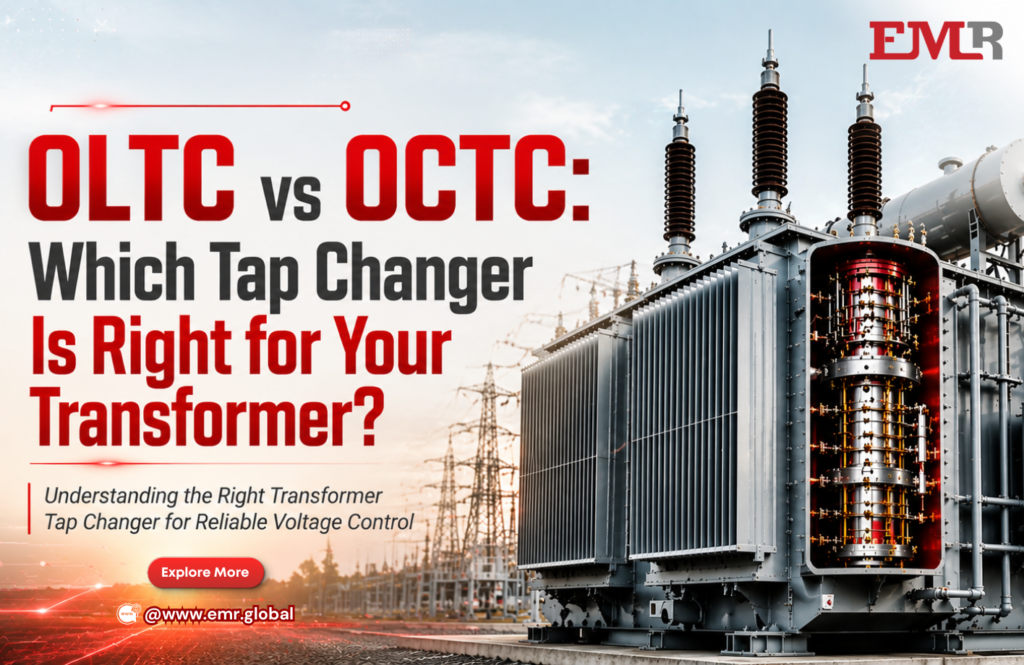 EMR

OLTC vs OCTC: Which Tap Changer Is Right for Your Transformer?

Understanding the Right Transformer Tap Changer for Reliable Voltage Control

Explore More

@www.emr.global